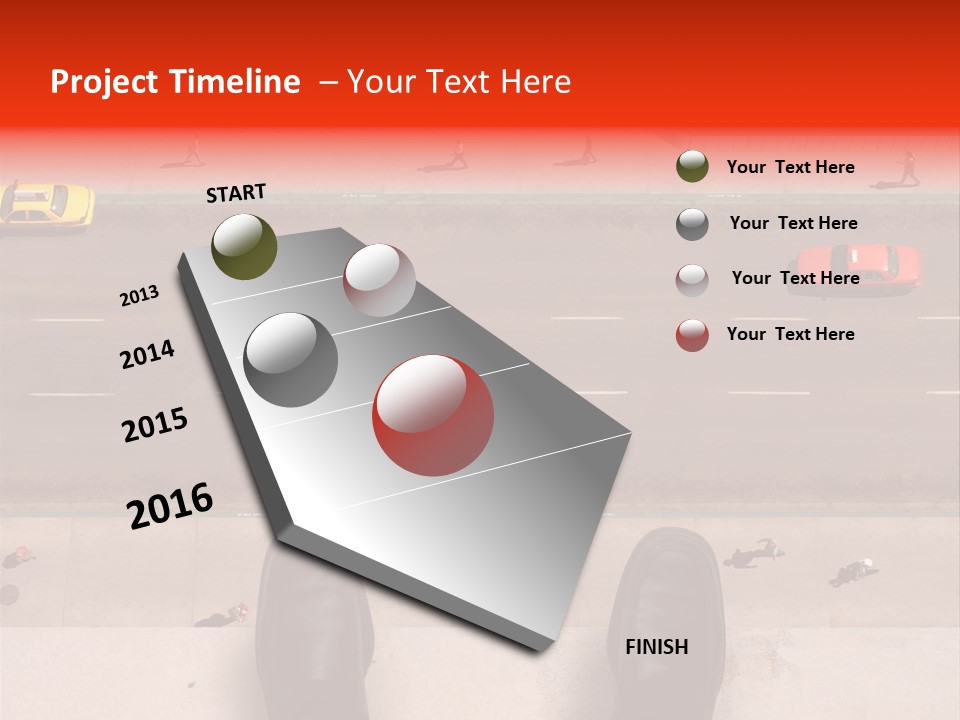 Project Timeline – Your Text Here

START

2013

2014

2015

2016

FINISH

Your Text Here

Your Text Here

Your Text Here

Your Text Here